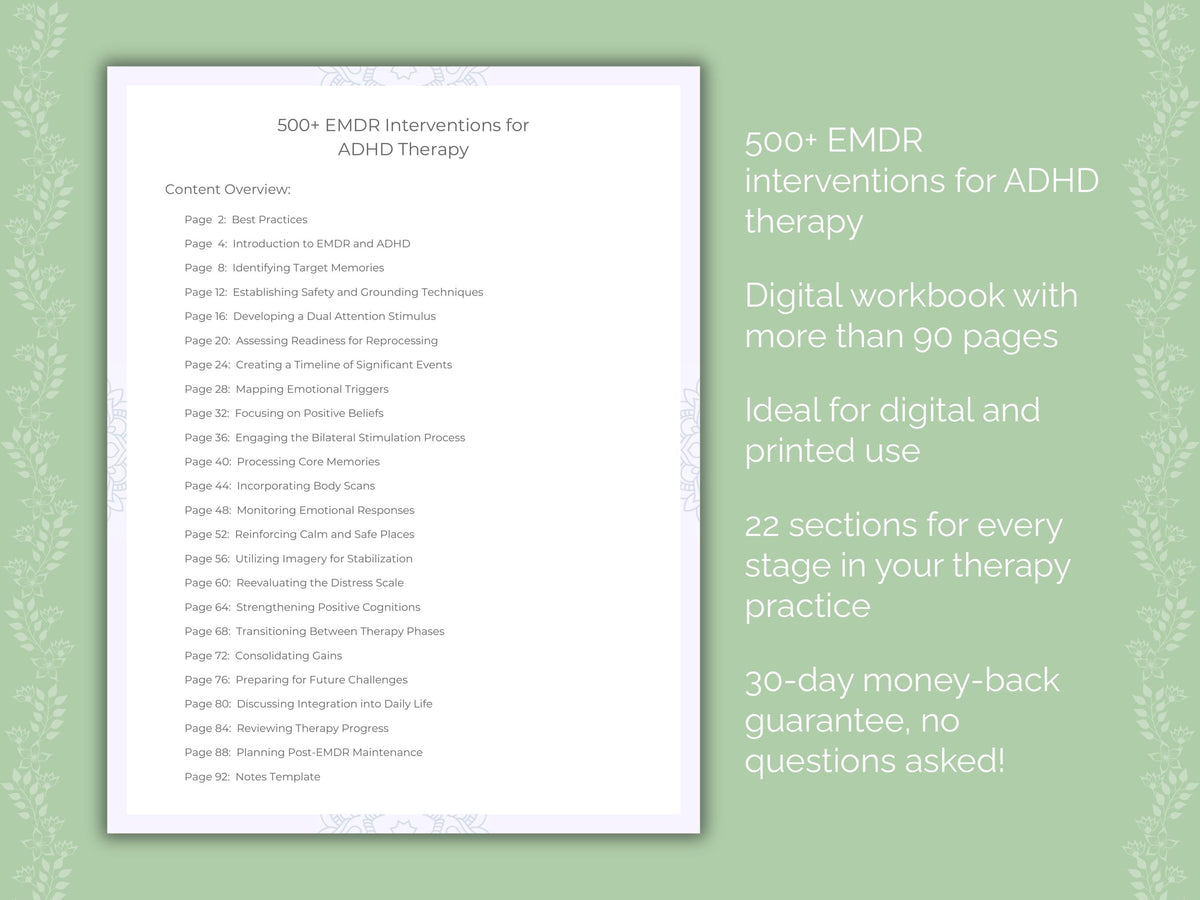 500+ EMDR Interventions for ADHD Therapy

Content Overview:

Page 2: Best Practices
Page 4: Introduction to EMDR and ADHD
Page 8: Identifying Target Memories
Page 12: Establishing Safety and Grounding Techniques
Page 16: Developing a Dual Attention Stimulus
Page 20: Assessing Readiness for Reprocessing
Page 24: Creating a Timeline of Significant Events
Page 28: Mapping Emotional Triggers
Page 32: Focusing on Positive Beliefs
Page 36: Engaging the Bilateral Stimulation Process
Page 40: Processing Core Memories
Page 44: Incorporating Body Scans
Page 48: Monitoring Emotional Responses
Page 52: Reinforcing Calm and Safe Places
Page 56: Utilizing Imagery for Stabilization
Page 60: Reevaluating the Distress Scale
Page 64: Strengthening Positive Cognitions
Page 68: Transitioning Between Therapy Phases
Page 72: Consolidating Gains
Page 76: Preparing for Future Challenges
Page 80: Discussing Integration into Daily Life
Page 84: Reviewing Therapy Progress
Page 88: Planning Post-EMDR Maintenance
Page 92: Notes Template

500+ EMDR interventions for ADHD therapy

Digital workbook with more than 90 pages

Ideal for digital and printed use

22 sections for every stage in your therapy practice

30-day money-back guarantee, no questions asked!